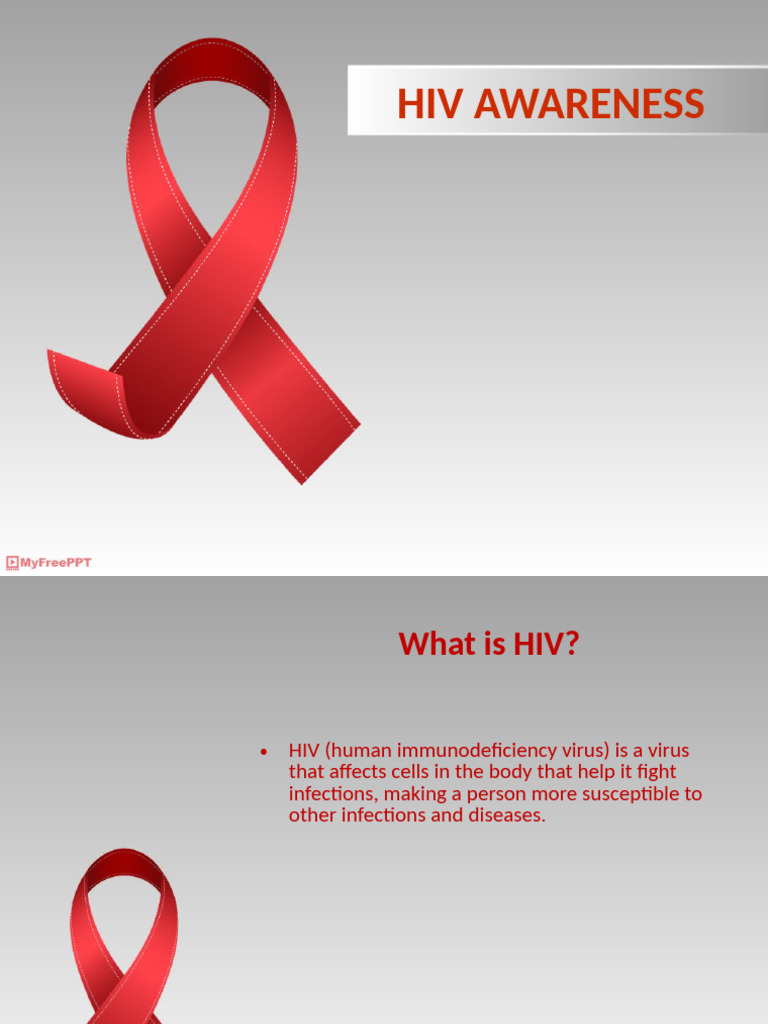 HIV AWARENESS

MyFreePPT

What is HIV?

• HIV (human immunodeficiency virus) is a virus that affects cells in the body that help it fight infections, making a person more susceptible to other infections and diseases.